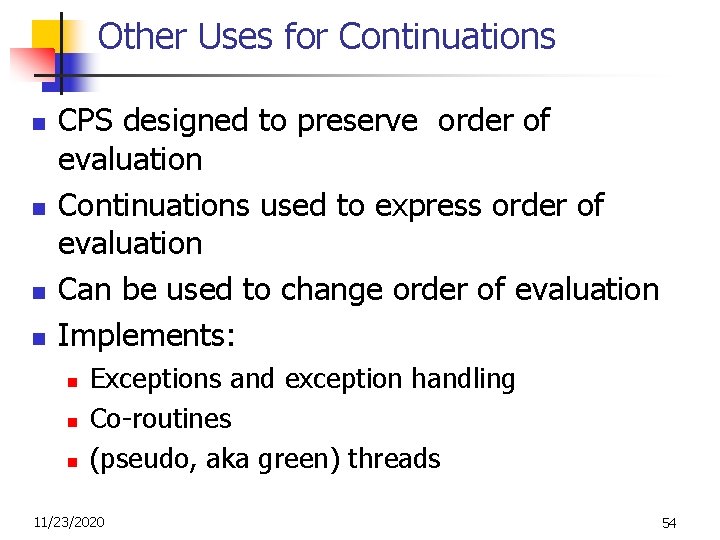 Other Uses for Continuations

- CPS designed to preserve order of evaluation
- Continuations used to express order of evaluation
- Can be used to change order of evaluation
- Implements:
  - Exceptions and exception handling
  - Co-routines
  - (pseudo, aka green) threads

11/23/2020

54